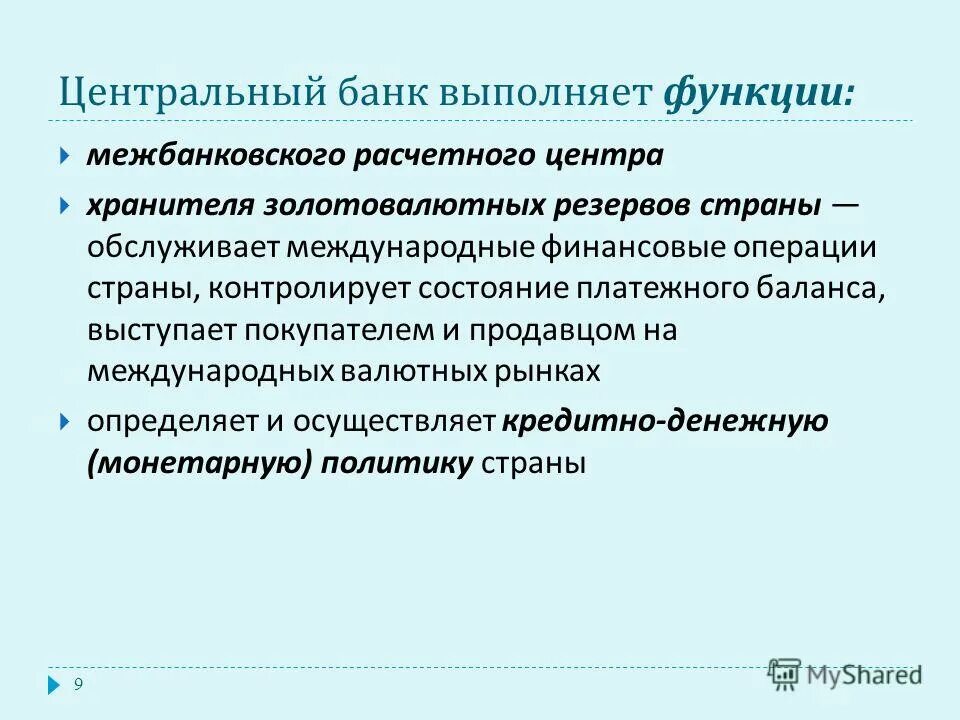 Центральный банк выполняет функции:

межбанковского расчетного центра

хранителя золотовалютных резервов страны — обслуживает международные финансовые операции страны, контролирует состояние платежного баланса, выступает покупателем и продавцом на международных валютных рынках

определяет и осуществляет кредитно-денежную (монетарную) политику страны

9

MyShared